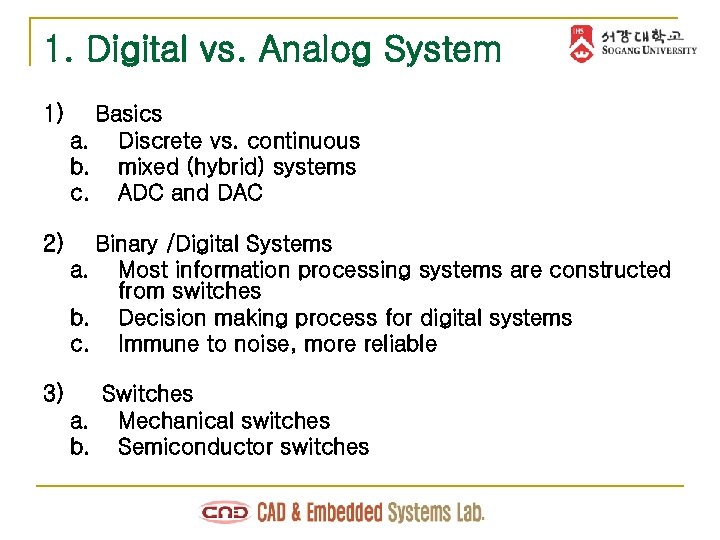 1. Digital vs. Analog System

서강대학교 SOGANG UNIVERSITY

1) Basics
a. Discrete vs. continuous
b. mixed (hybrid) systems
c. ADC and DAC

2) Binary /Digital Systems
a. Most information processing systems are constructed from switches
b. Decision making process for digital systems
c. Immune to noise, more reliable

3) Switches
a. Mechanical switches
b. Semiconductor switches

CAD CAD & Embedded Systems Lab.